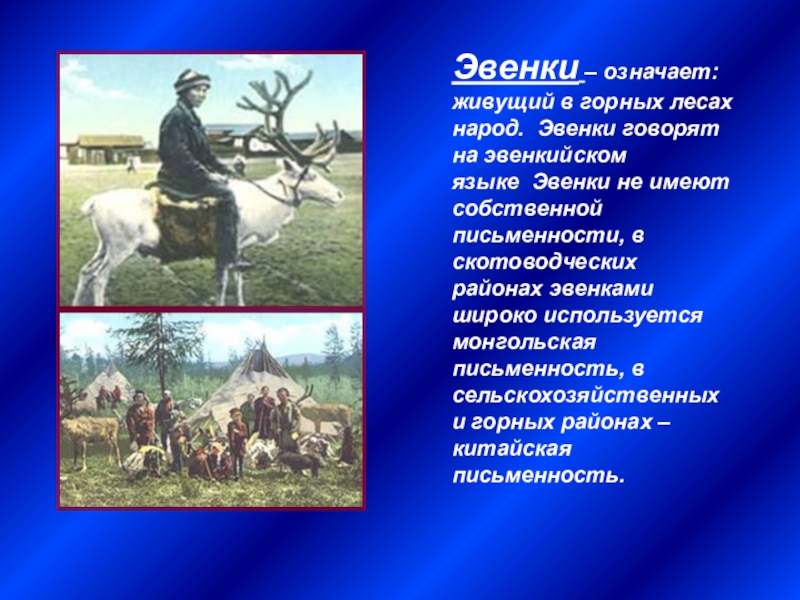 Эвенки – означает: живущий в горных лесах народ. Эвенки говорят на эвенкийском языке Эвенки не имеют собственной письменности, в скотоводческих районах эвенками широко используется монгольская письменность, в сельскохозяйственных и горных районах – китайская письменность.